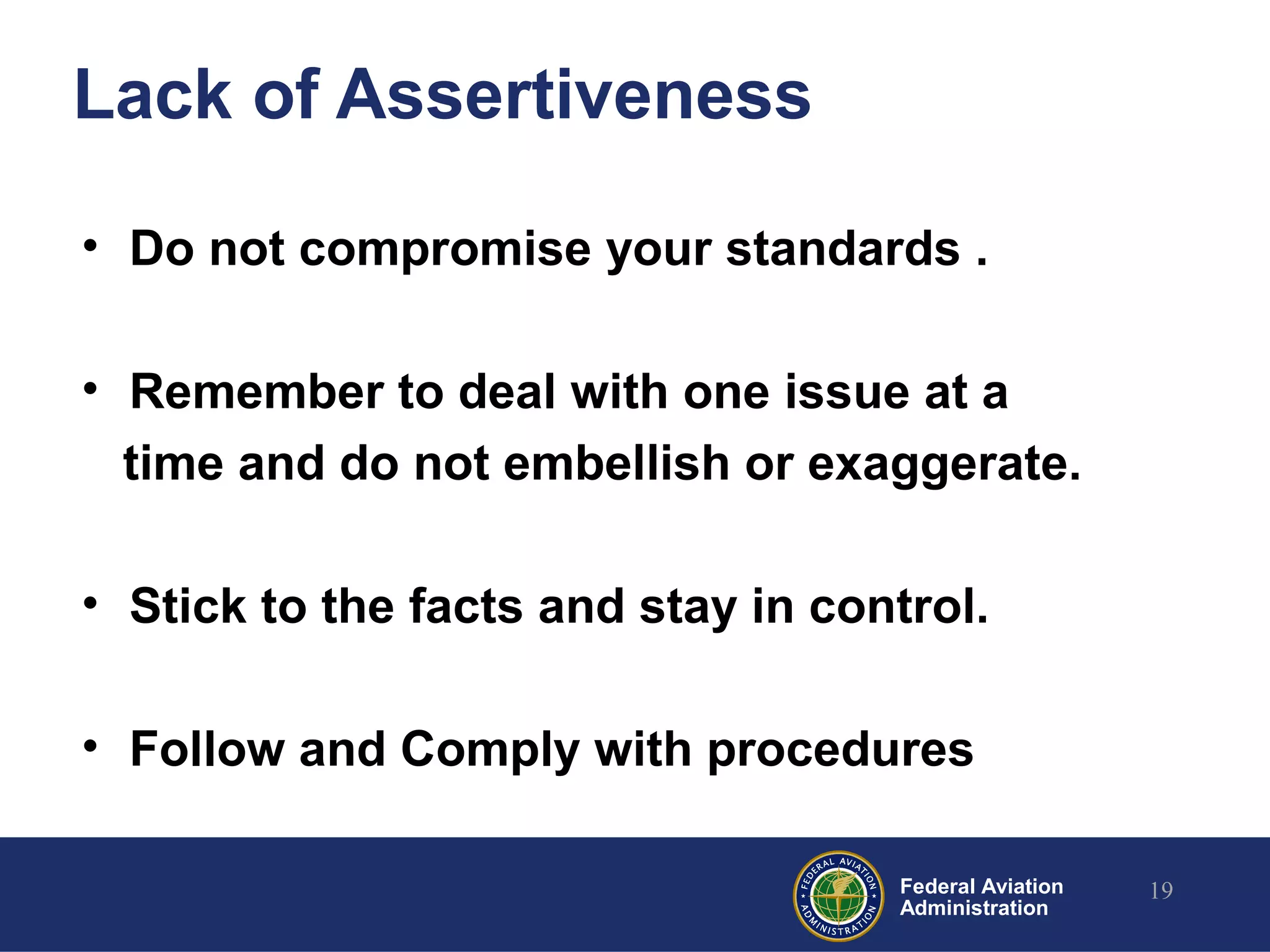 Lack of Assertiveness

• Do not compromise your standards .

• Remember to deal with one issue at a time and do not embellish or exaggerate.

• Stick to the facts and stay in control.

• Follow and Comply with procedures

FEDERAL AVIATION ADMINISTRATION

Federal Aviation Administration

19